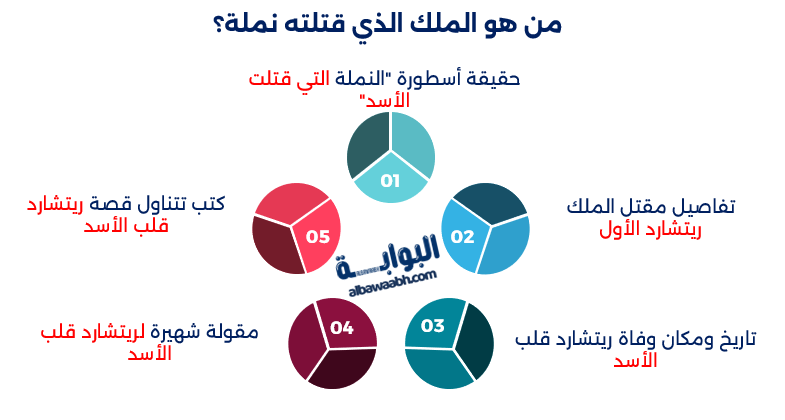 من هو الملك الذي قتلته نملة؟

حقيقة أسطورة "النملة التي قتلت الأسد"

01

تفاصيل مقتل الملك ريتشارد الأول

02

تاريخ ومكان وفاة ريتشارد قلب الأسد

03

مقولة شهيرة لريتشارد قلب الأسد

04

كتب تتناول قصة ريتشارد قلب الأسد

05

البوابة
albawaabh.com